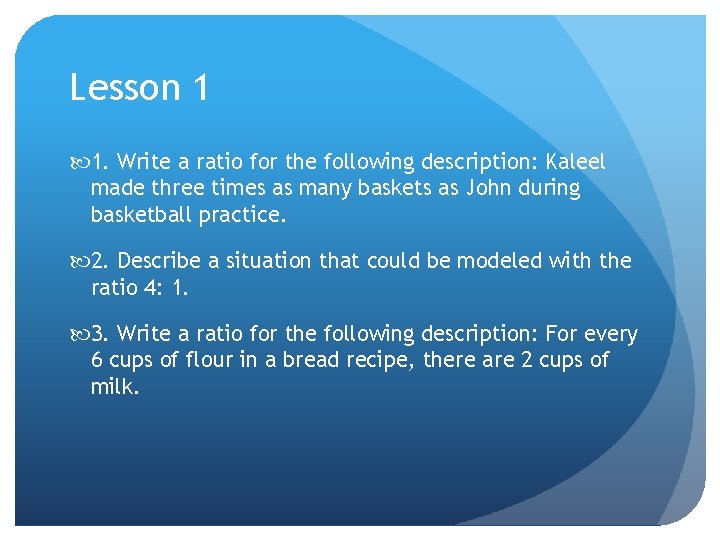 Lesson 1

1. Write a ratio for the following description: Kaleel made three times as many baskets as John during basketball practice.

2. Describe a situation that could be modeled with the ratio 4: 1.

3. Write a ratio for the following description: For every 6 cups of flour in a bread recipe, there are 2 cups of milk.